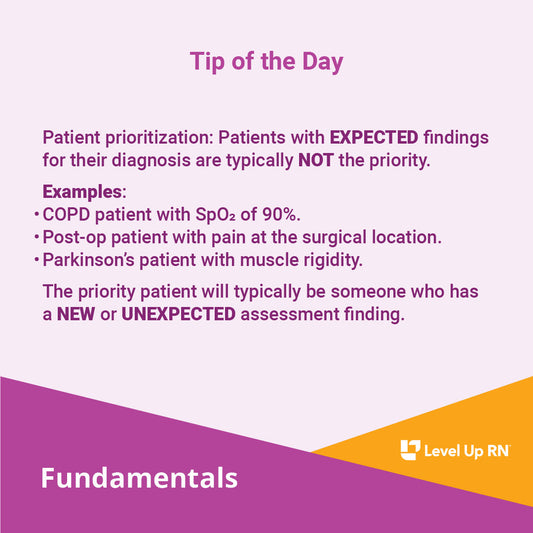 Tip of the Day

Patient prioritization: Patients with EXPECTED findings for their diagnosis are typically NOT the priority.

Examples:
• COPD patient with $SpO_2$ of 90%.
• Post-op patient with pain at the surgical location.
• Parkinson's patient with muscle rigidity.

The priority patient will typically be someone who has a NEW or UNEXPECTED assessment finding.

Level Up RN

Fundamentals